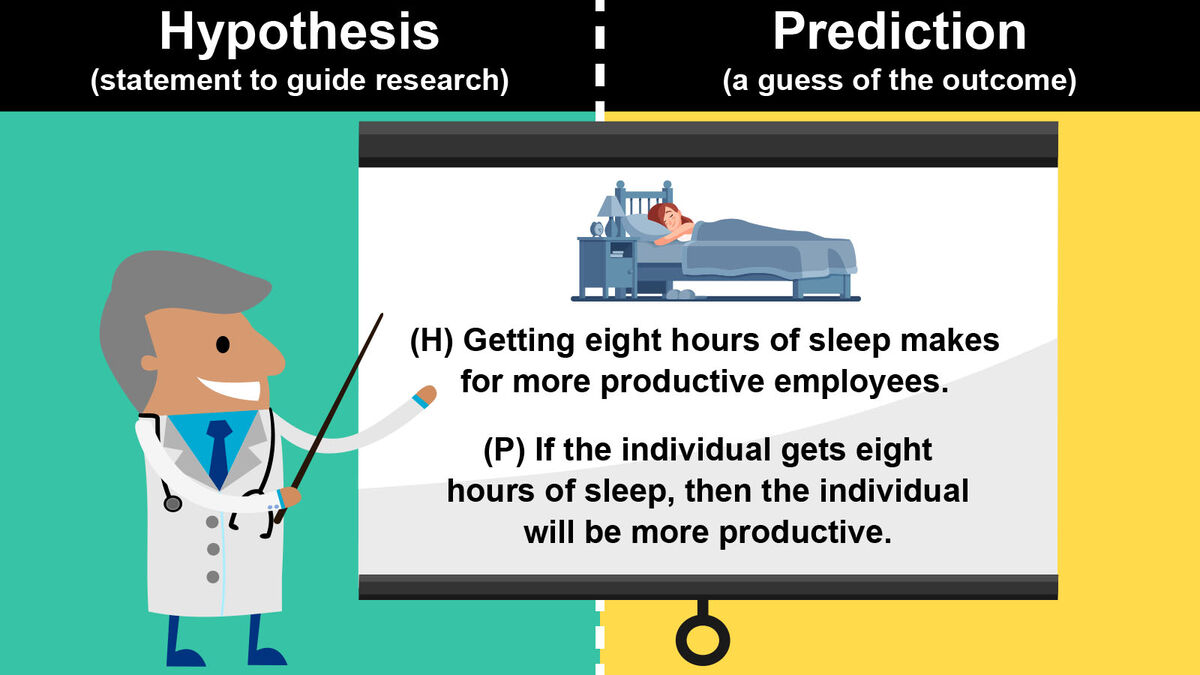 Hypothesis
(statement to guide research)

Prediction
(a guess of the outcome)

(H) Getting eight hours of sleep makes for more productive employees.

(P) If the individual gets eight hours of sleep, then the individual will be more productive.